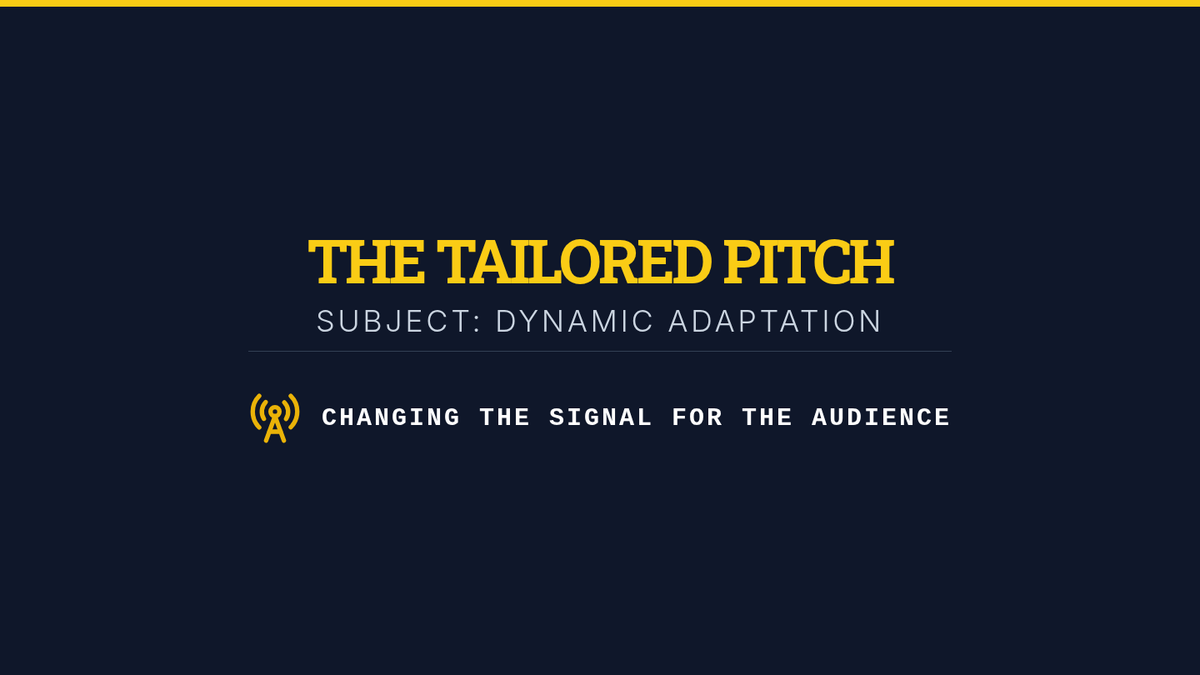 THE TAILORED PITCH
SUBJECT: DYNAMIC ADAPTATION

CHANGING THE SIGNAL FOR THE AUDIENCE